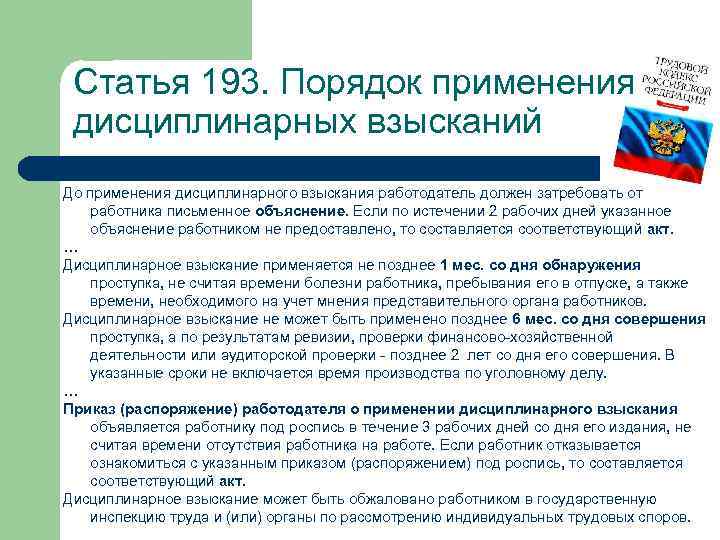 Статья 193. Порядок применения дисциплинарных взысканий

ТРУДОВОЙ КОДЕКС РОССИЙСКОЙ ФЕДЕРАЦИИ

До применения дисциплинарного взыскания работодатель должен затребовать от работника письменное объяснение. Если по истечении 2 рабочих дней указанное объяснение работником не предоставлено, то составляется соответствующий акт.
…
Дисциплинарное взыскание применяется не позднее 1 мес. со дня обнаружения проступка, не считая времени болезни работника, пребывания его в отпуске, а также времени, необходимого на учет мнения представительного органа работников.
Дисциплинарное взыскание не может быть применено позднее 6 мес. со дня совершения проступка, а по результатам ревизии, проверки финансово-хозяйственной деятельности или аудиторской проверки - позднее 2 лет со дня его совершения. В указанные сроки не включается время производства по уголовному делу.
…
Приказ (распоряжение) работодателя о применении дисциплинарного взыскания объявляется работнику под роспись в течение 3 рабочих дней со дня его издания, не считая времени отсутствия работника на работе. Если работник отказывается ознакомиться с указанным приказом (распоряжением) под роспись, то составляется соответствующий акт.
Дисциплинарное взыскание может быть обжаловано работником в государственную инспекцию труда и (или) органы по рассмотрению индивидуальных трудовых споров.